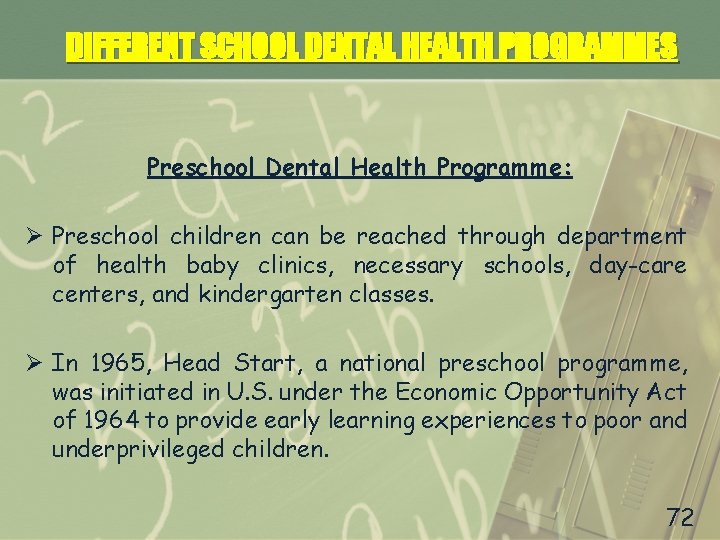 DIFFERENT SCHOOL DENTAL HEALTH PROGRAMMES

Preschool Dental Health Programme:

➢ Preschool children can be reached through department of health baby clinics, necessary schools, day-care centers, and kindergarten classes.

➢ In 1965, Head Start, a national preschool programme, was initiated in U.S. under the Economic Opportunity Act of 1964 to provide early learning experiences to poor and underprivileged children.

72